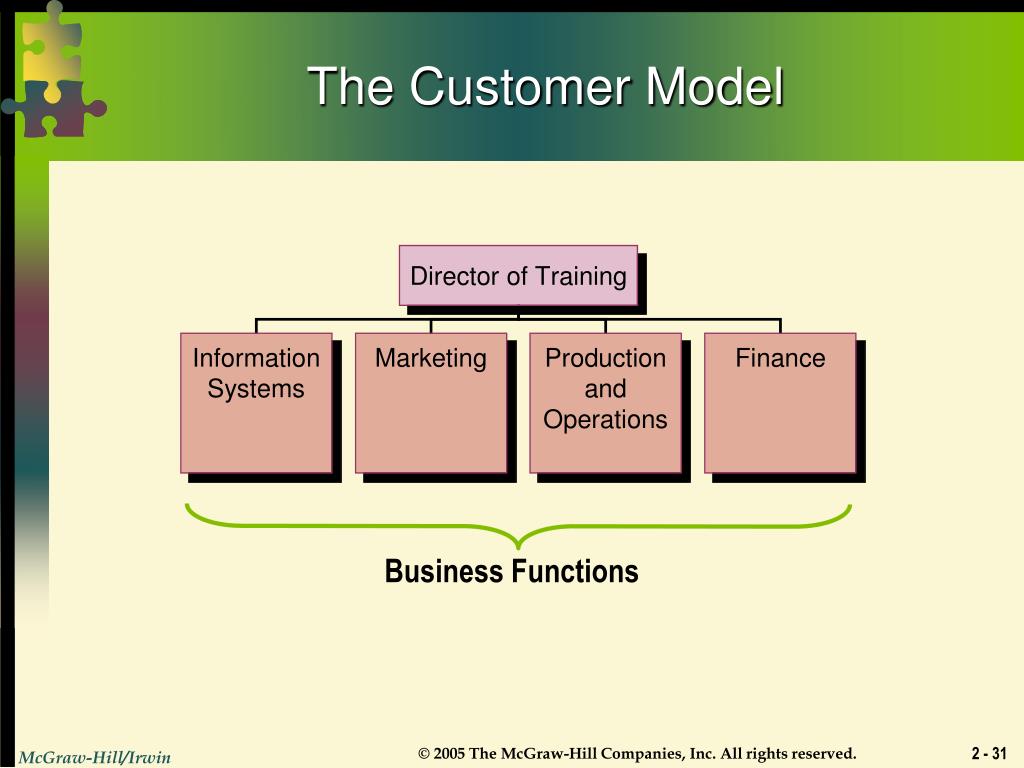 The Customer Model

Director of Training

Information Systems

Marketing

Production and Operations

Finance

Business Functions

McGraw-Hill/Irwin

© 2005 The McGraw-Hill Companies, Inc. All rights reserved.

2 - 31